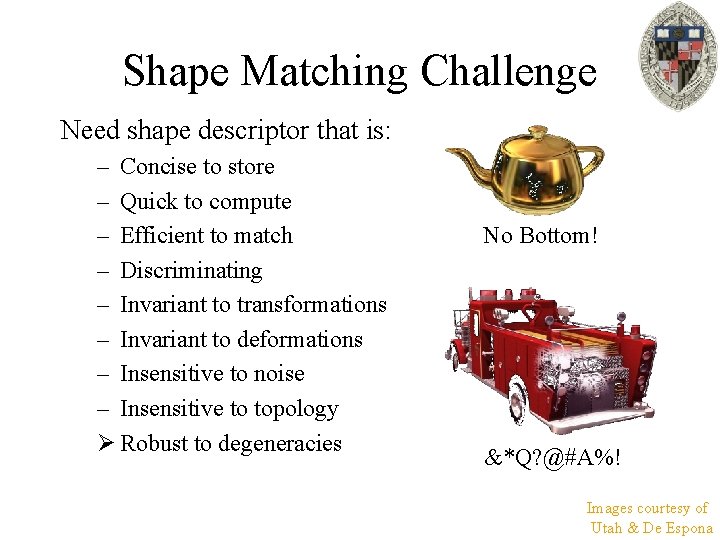 Shape Matching Challenge

Need shape descriptor that is:
– Concise to store
– Quick to compute
– Efficient to match
– Discriminating
– Invariant to transformations
– Invariant to deformations
– Insensitive to noise
– Insensitive to topology
➢ Robust to degeneracies

No Bottom!

&*Q?@#A%!

Images courtesy of Utah & De Espona